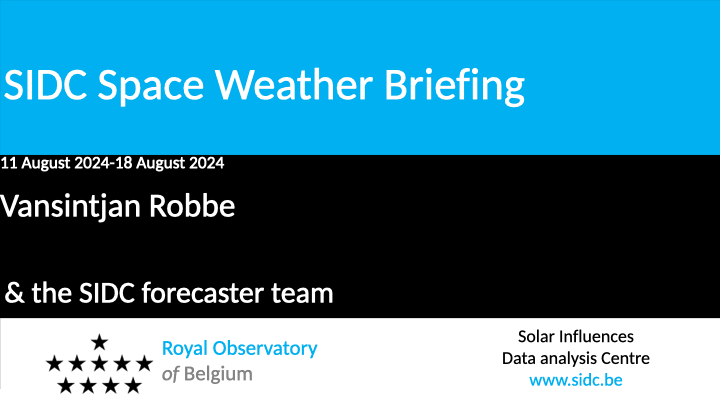 SIDC Space Weather Briefing

11 August 2024-18 August 2024

Vansintjan Robbe

& the SIDC forecaster team

Royal Observatory of Belgium

Solar Influences Data analysis Centre
www.sidc.be